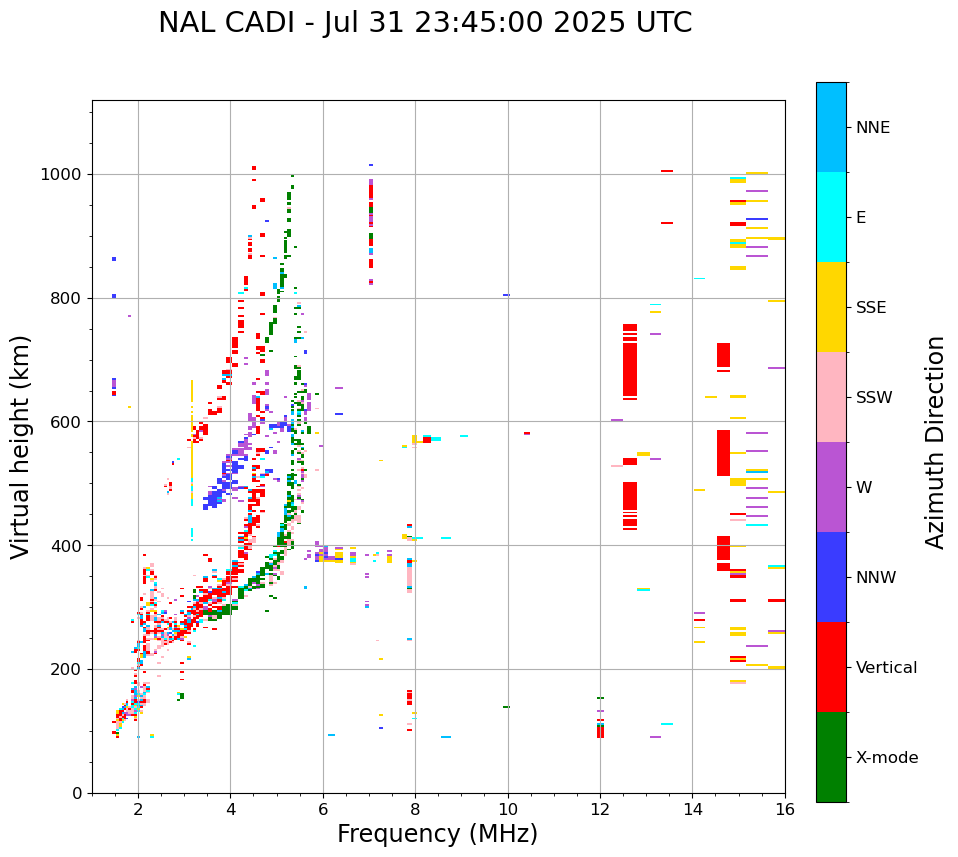 NAL CADI - Jul 31 23:45:00 2025 UTC

Virtual height (km)

1000
800
600
400
200
0

2
4
6
8
10
12
14
16

Frequency (MHz)

NNE
E
SSE
SSW
W
NNW
Vertical
X-mode

Azimuth Direction